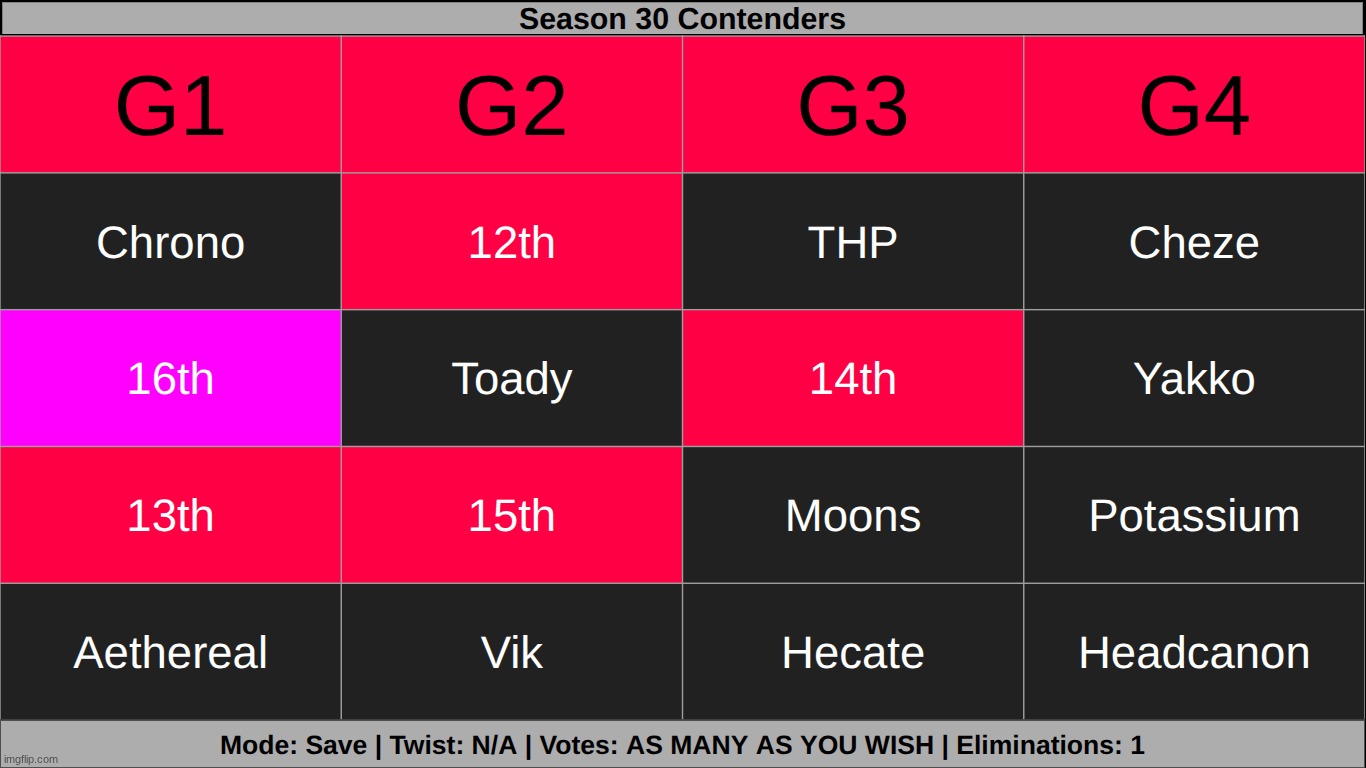 Season 30 Contenders

| G1 | G2 | G3 | G4 |
|---|---|---|---|
| Chrono | 12th | THP | Cheze |
| 16th | Toady | 14th | Yakko |
| 13th | 15th | Moons | Potassium |
| Aethereal | Vik | Hecate | Headcanon |

Mode: Save | Twist: N/A | Votes: AS MANY AS YOU WISH | Eliminations: 1

imgflip.com